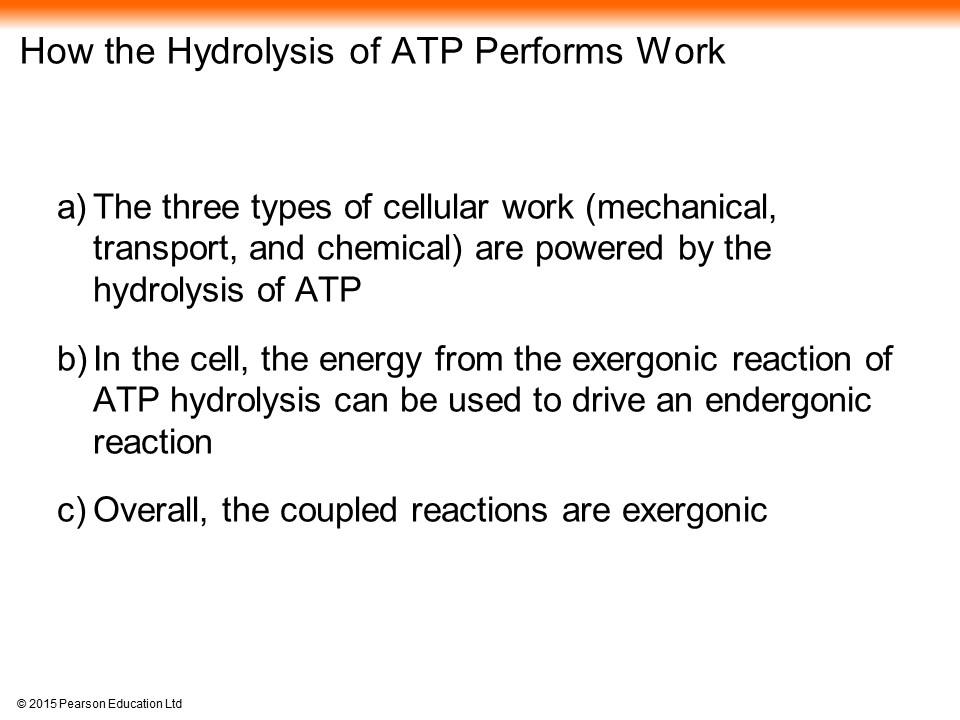 How the Hydrolysis of ATP Performs Work

a) The three types of cellular work (mechanical, transport, and chemical) are powered by the hydrolysis of ATP

b) In the cell, the energy from the exergonic reaction of ATP hydrolysis can be used to drive an endergonic reaction

c) Overall, the coupled reactions are exergonic

© 2015 Pearson Education Ltd